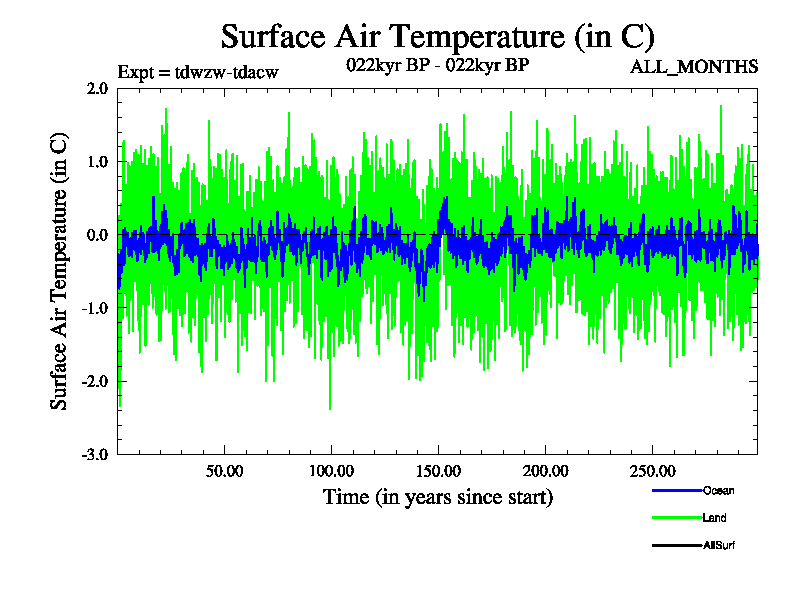 Surface Air Temperature (in C)

Expt = tdwzw-tdacw

022kyr BP - 022kyr BP

ALL_MONTHS

Surface Air Temperature (in C)

2.0
1.0
0.0
-1.0
-2.0
-3.0

50.00
100.00
150.00
200.00
250.00

Time (in years since start)

Ocean
Land
AllSurf